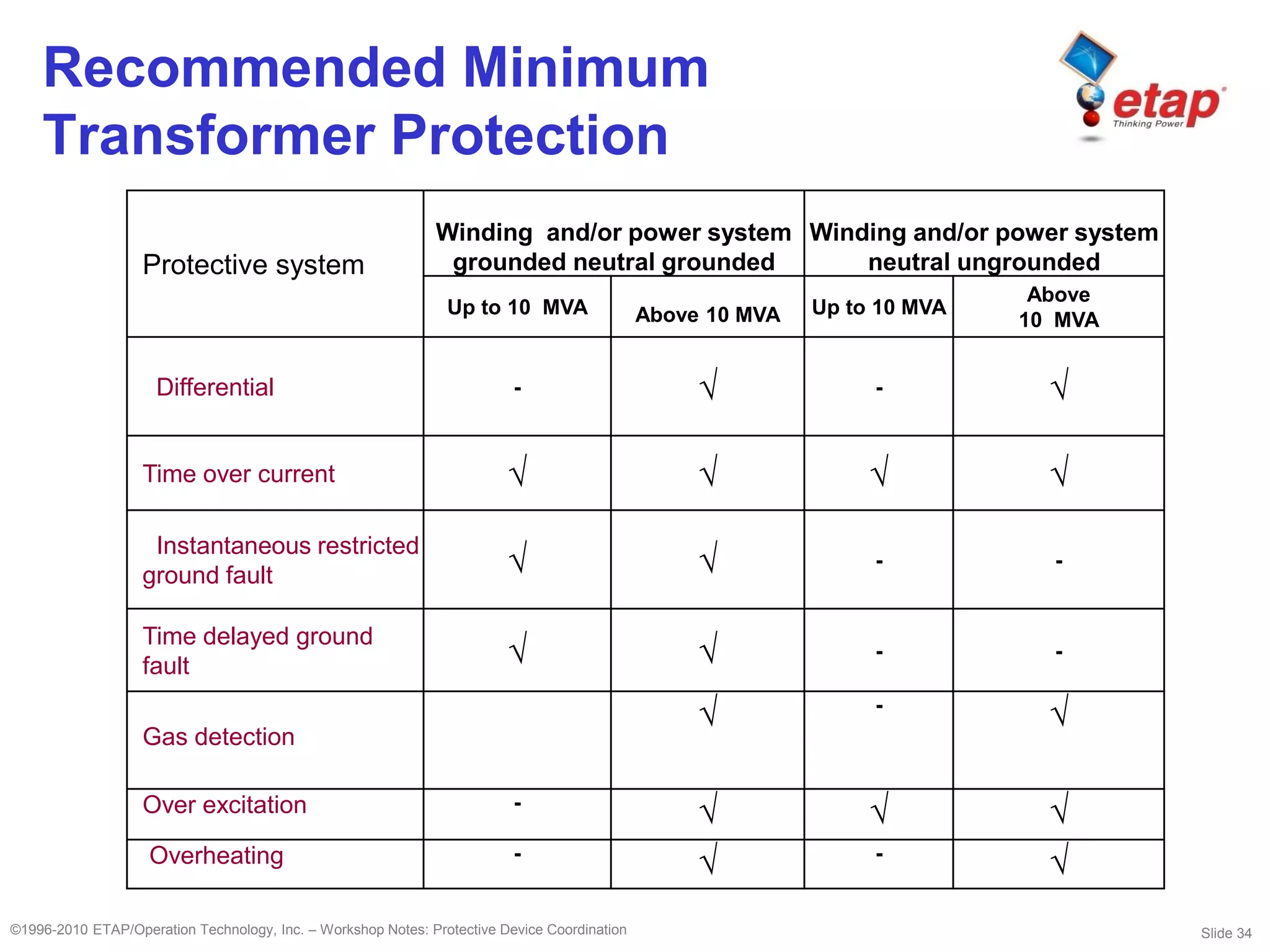 Recommended Minimum Transformer Protection

etap
Thinking Power

| Protective system | Winding and/or power system grounded neutral grounded | | Winding and/or power system neutral ungrounded | |
|---|---|---|---|---|
| | Up to 10 MVA | Above 10 MVA | Up to 10 MVA | Above 10 MVA |
| Differential | - | √ | - | √ |
| Time over current | √ | √ | √ | √ |
| Instantaneous restricted ground fault | √ | √ | - | - |
| Time delayed ground fault | √ | √ | - | - |
| Gas detection | | √ | - | √ |
| Over excitation | - | √ | √ | √ |
| Overheating | - | √ | - | √ |

©1996-2010 ETAP/Operation Technology, Inc. – Workshop Notes: Protective Device Coordination

Slide 34